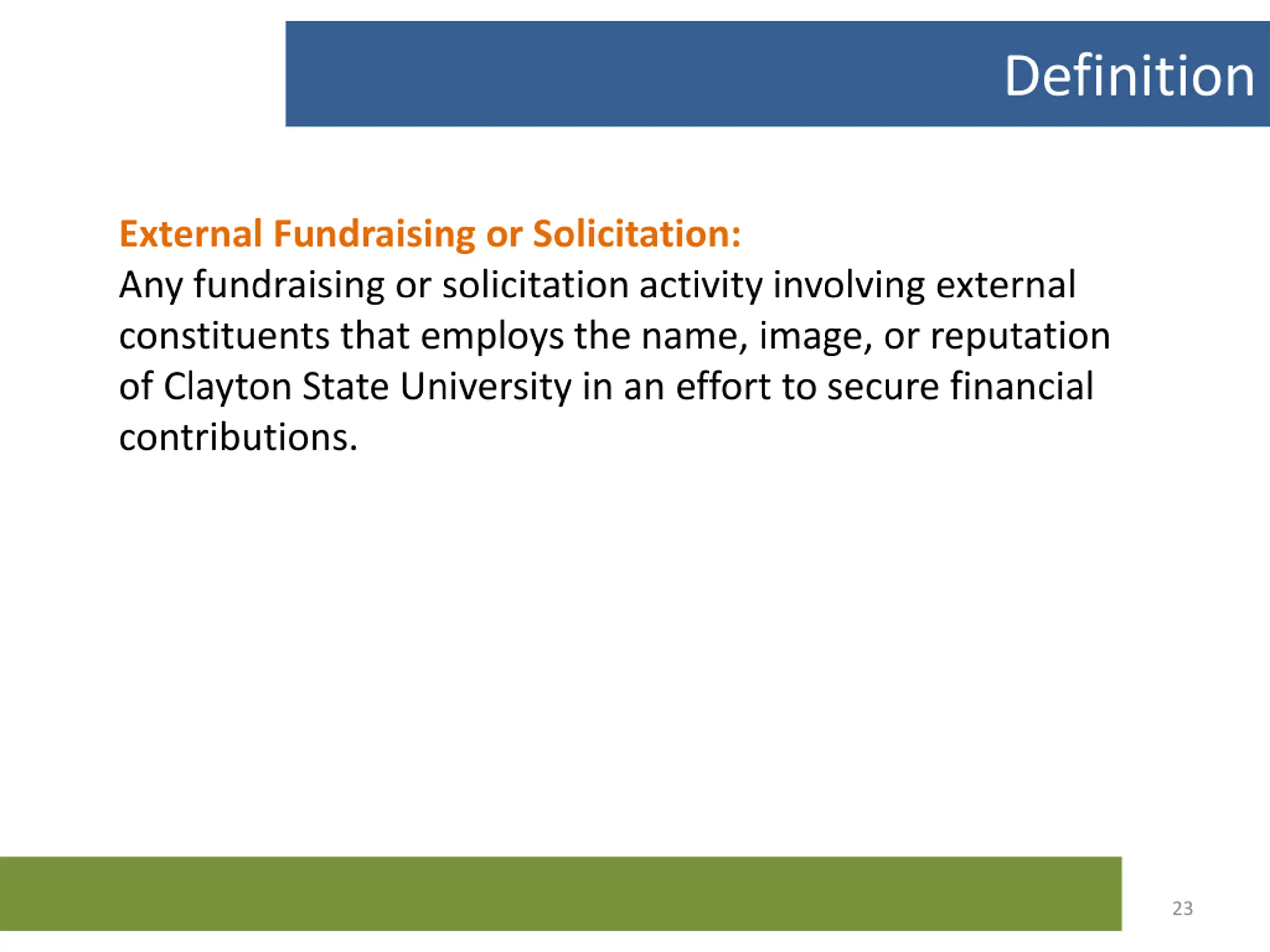 Definition

External Fundraising or Solicitation:
Any fundraising or solicitation activity involving external constituents that employs the name, image, or reputation of Clayton State University in an effort to secure financial contributions.

23